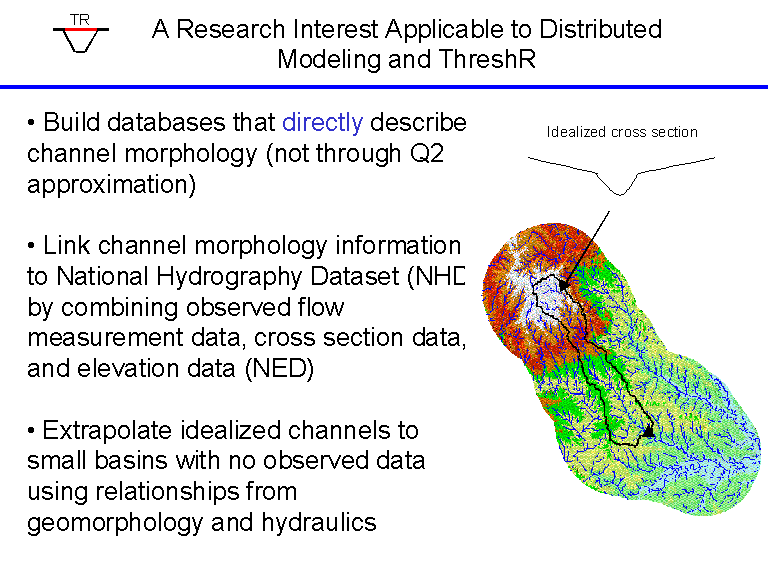 TR

A Research Interest Applicable to Distributed Modeling and ThreshR

• Build databases that directly describe channel morphology (not through Q2 approximation)

• Link channel morphology information to National Hydrography Dataset (NHD by combining observed flow measurement data, cross section data, and elevation data (NED)

• Extrapolate idealized channels to small basins with no observed data using relationships from geomorphology and hydraulics

Idealized cross section